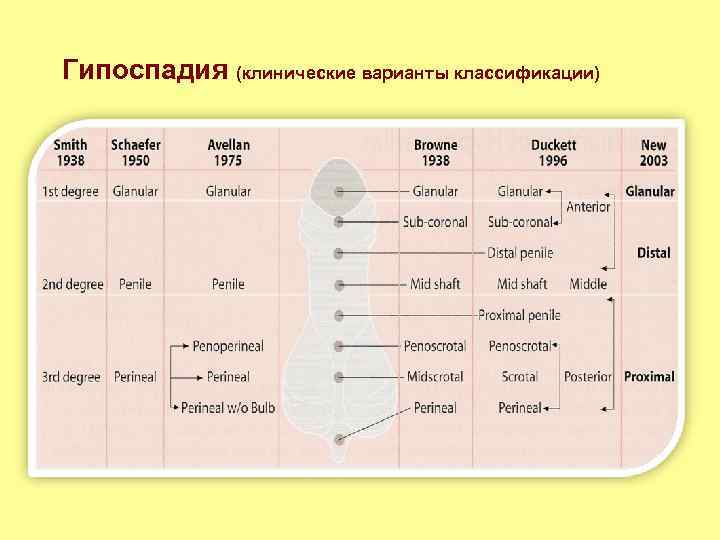 Гипоспадия (клинические варианты классификации)

| Smith 1938 | Schaefer 1950 | Avellan 1975 | Browne 1938 | Duckett 1996 | | New 2003 |
|---|---|---|---|---|---|---|
| 1st degree | Glanular | Glanular | Glanular | Glanular | Anterior | Glanular |
| | | | Sub-coronal | Sub-coronal | | |
| | | | | Distal penile | | Distal |
| 2nd degree | Penile | Penile | Mid shaft | Mid shaft | Middle | |
| | | | | Proximal penile | | |
| | | Penoperineal | Penoscrotal | Penoscrotal | | |
| 3rd degree | Perineal | Perineal | Midscrotal | Scrotal | Posterior | Proximal |
| | | Perineal w/o Bulb | Perineal | Perineal | | |